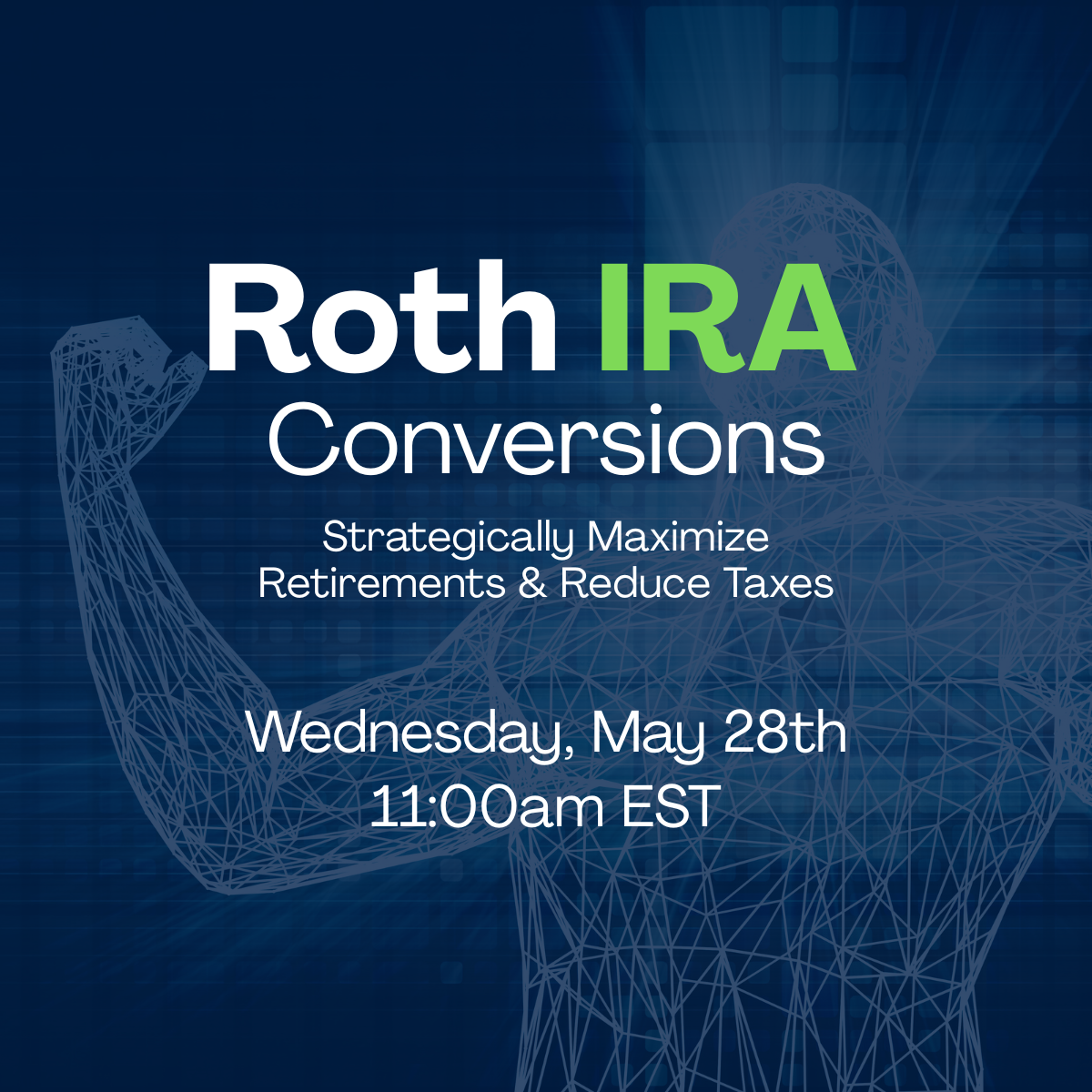 Roth IRA
Conversions

Strategically Maximize
Retirements & Reduce Taxes

Wednesday, May 28th
11:00am EST